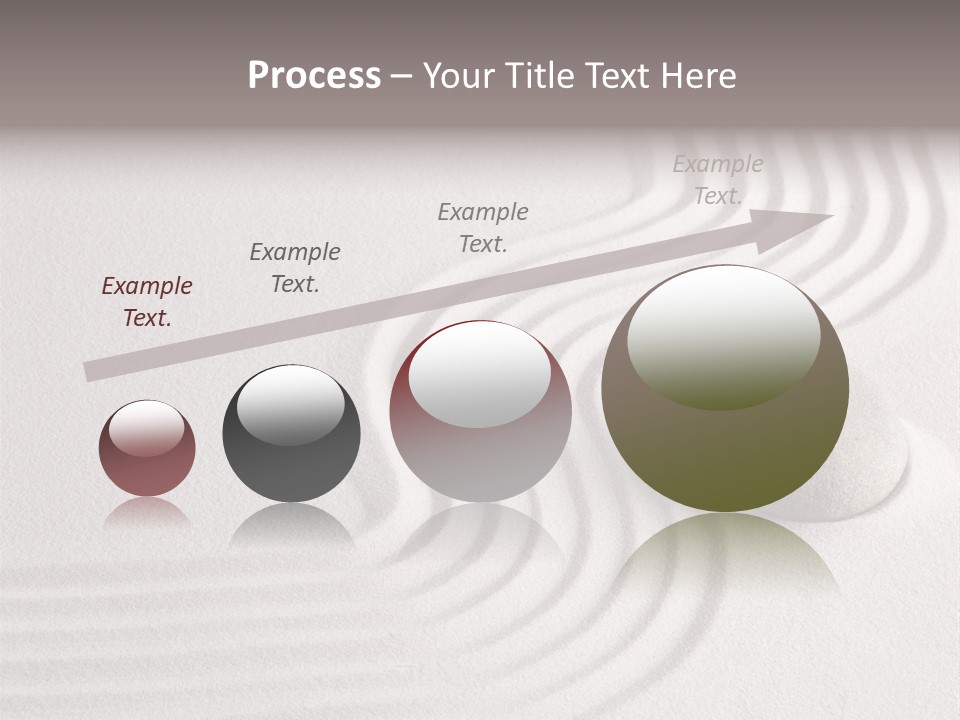 Process – Your Title Text Here

Example Text.

Example Text.

Example Text.

Example Text.